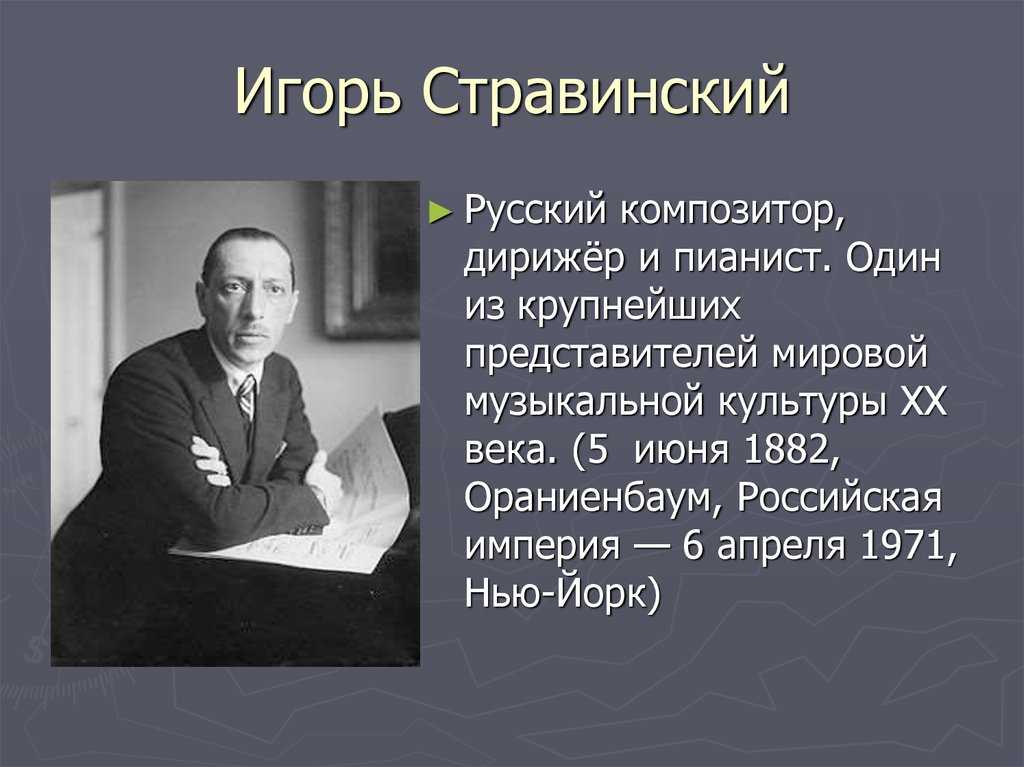 Игорь Стравинский

► Русский композитор, дирижёр и пианист. Один из крупнейших представителей мировой музыкальной культуры XX века. (5 июня 1882, Ораниенбаум, Российская империя — 6 апреля 1971, Нью-Йорк)